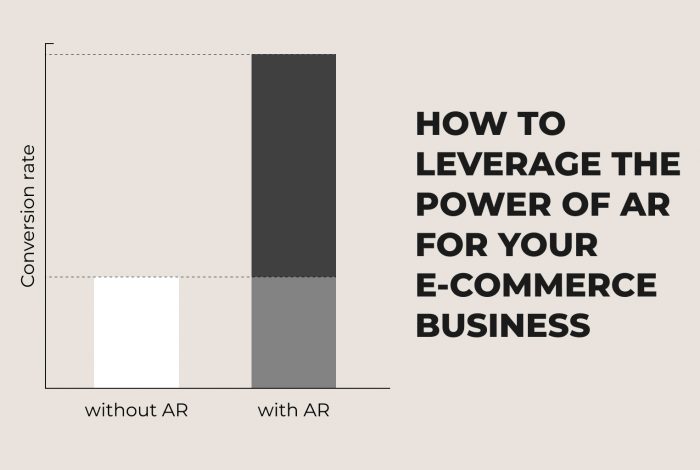 Conversion rate

without AR

with AR

HOW TO LEVERAGE THE POWER OF AR FOR YOUR E-COMMERCE BUSINESS